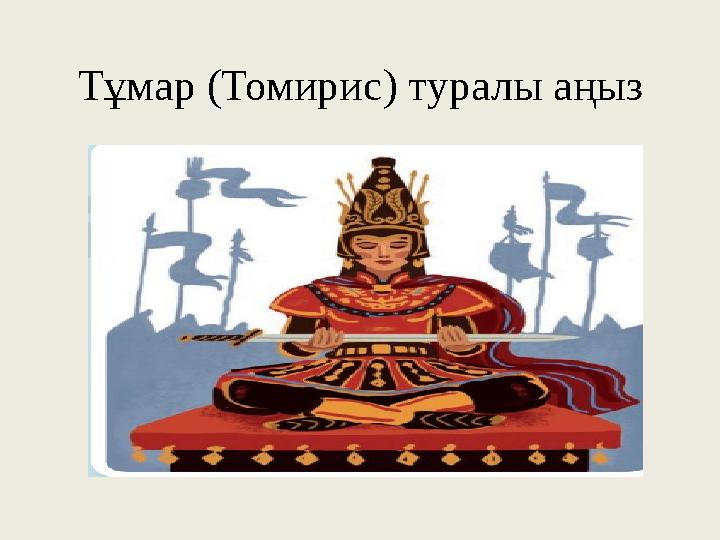 Тұмар (Томирис) туралы аңыз